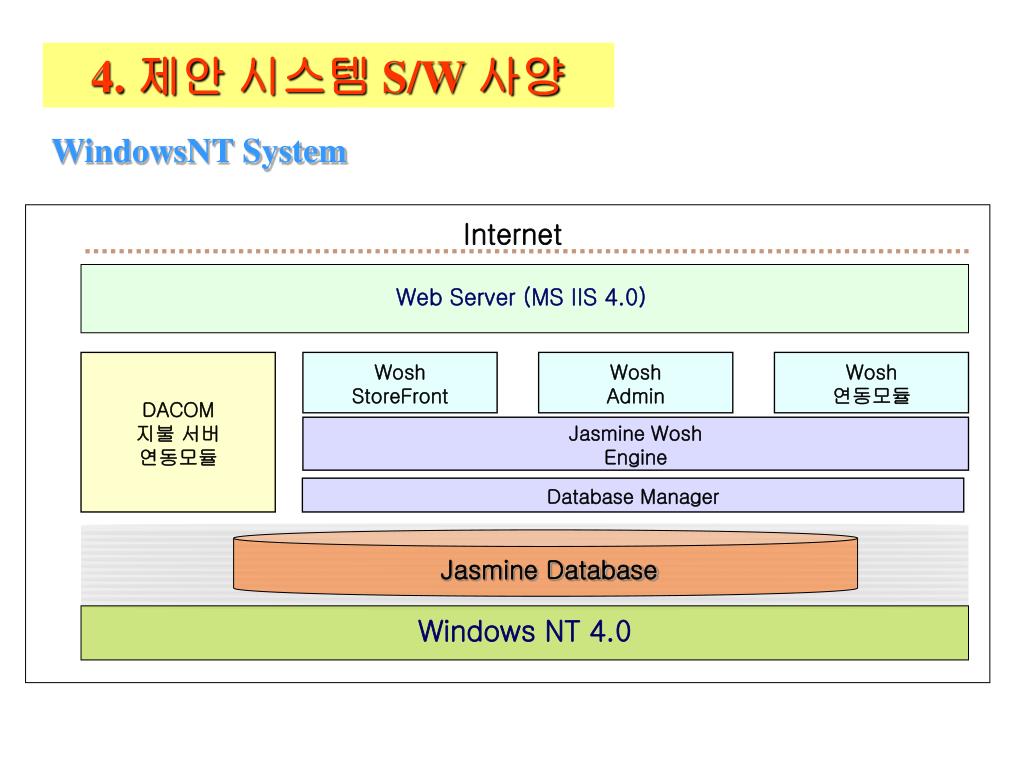 4. 제안 시스템 S/W 사양

WindowsNT System

Internet

Web Server (MS IIS 4.0)

DACOM
지불 서버
연동모듈

Wosh
StoreFront

Wosh
Admin

Wosh
연동모듈

Jasmine Wosh
Engine

Database Manager

Jasmine Database

Windows NT 4.0